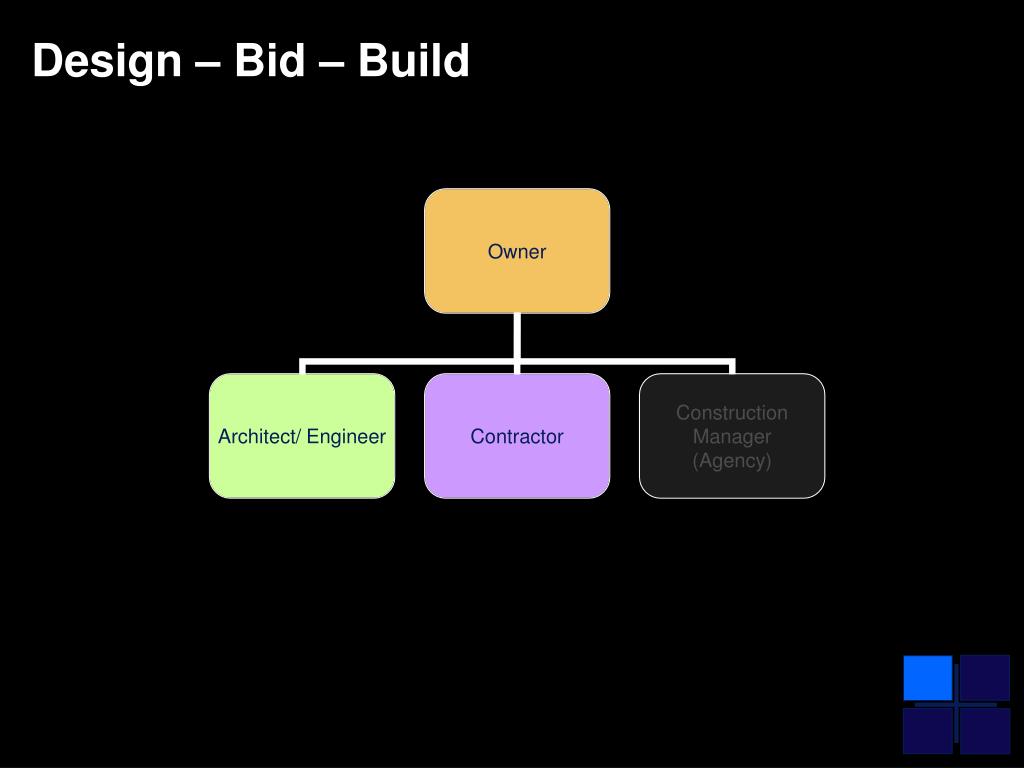 Design – Bid – Build

Owner

Architect/ Engineer

Contractor

Construction Manager (Agency)